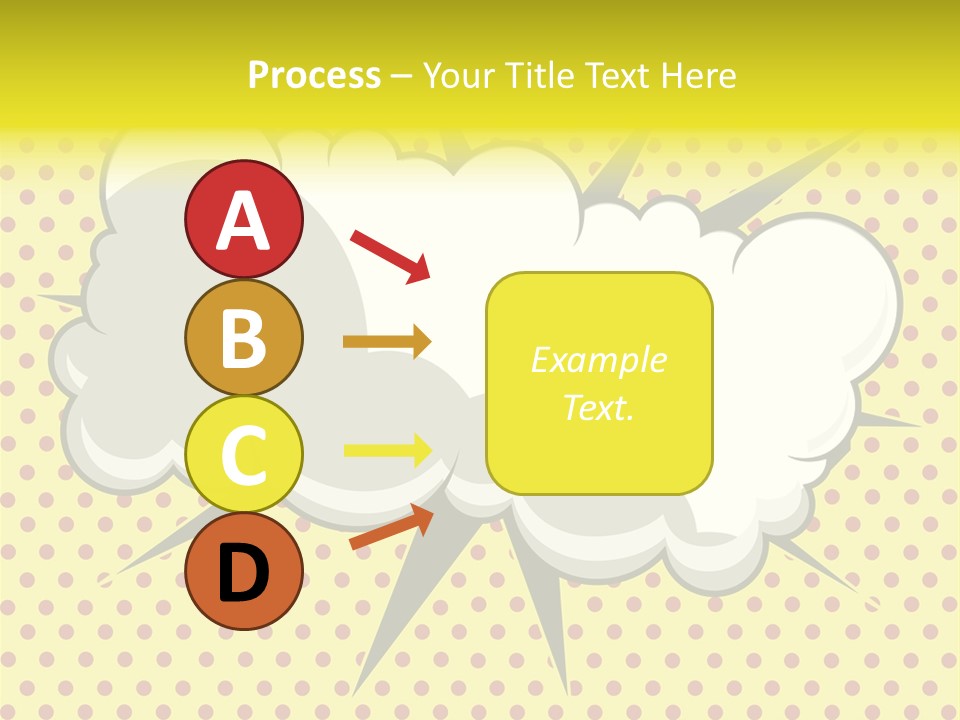 Process – Your Title Text Here

A

B

C

D

Example Text.